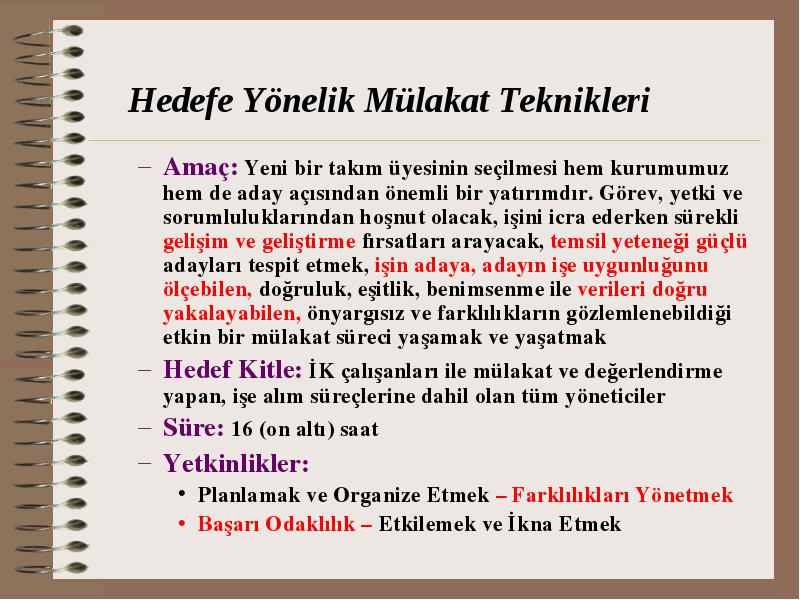 Hedefe Yönelik Mülakat Teknikleri

– Amaç: Yeni bir takım üyesinin seçilmesi hem kurumumuz hem de aday açısından önemli bir yatırımdır. Görev, yetki ve sorumluluklarından hoşnut olacak, işini icra ederken sürekli gelişim ve geliştirme fırsatları arayacak, temsil yeteneği güçlü adayları tespit etmek, işin adaya, adayın işe uygunluğunu ölçebilen, doğruluk, eşitlik, benimsenme ile verileri doğru yakalayabilen, önyargısız ve farklılıkların gözlemlenebildiği etkin bir mülakat süreci yaşamak ve yaşatmak

– Hedef Kitle: İK çalışanları ile mülakat ve değerlendirme yapan, işe alım süreçlerine dahil olan tüm yöneticiler

– Süre: 16 (on altı) saat

– Yetkinlikler:
• Planlamak ve Organize Etmek – Farklılıkları Yönetmek
• Başarı Odaklılık – Etkilemek ve İkna Etmek